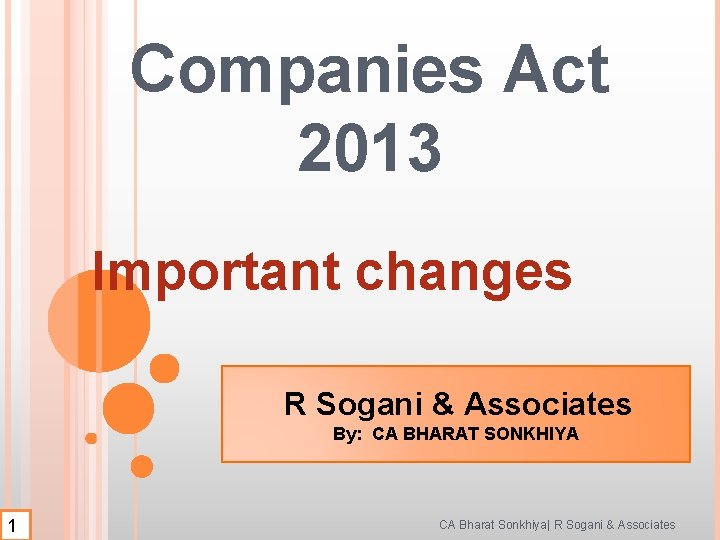 Companies Act 2013

Important changes

R Sogani & Associates
By: CA BHARAT SONKHIYA

1

CA Bharat Sonkhiya| R Sogani & Associates